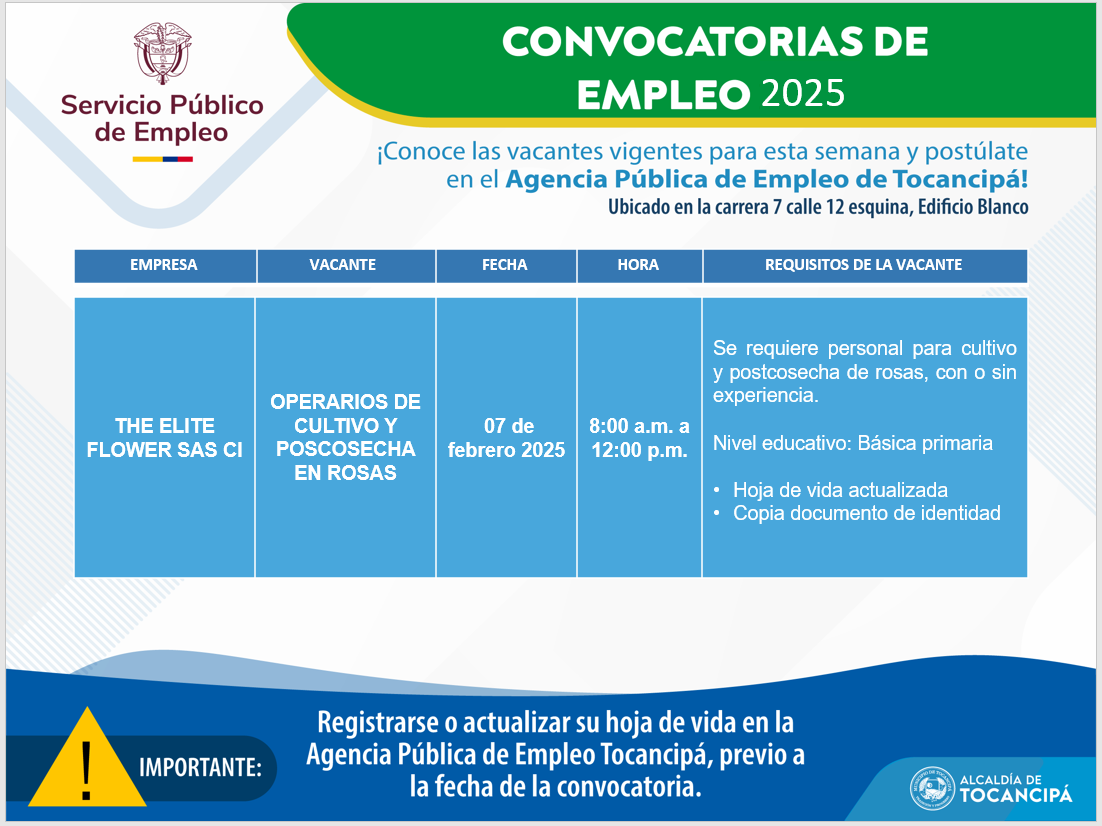 Servicio Público de Empleo

CONVOCATORIAS DE EMPLEO 2025

¡Conoce las vacantes vigentes para esta semana y postúlate en el Agencia Pública de Empleo de Tocancipá!

Ubicado en la carrera 7 calle 12 esquina, Edificio Blanco

| EMPRESA | VACANTE | FECHA | HORA | REQUISITOS DE LA VACANTE |
|---|---|---|---|---|
| THE ELITE FLOWER SAS CI | OPERARIOS DE CULTIVO Y POSCOSECHA EN ROSAS | 07 de febrero 2025 | 8:00 a.m. a 12:00 p.m. | Se requiere personal para cultivo y postcosecha de rosas, con o sin experiencia. Nivel educativo: Básica primaria • Hoja de vida actualizada • Copia documento de identidad |

!

IMPORTANTE:

Registrarse o actualizar su hoja de vida en la Agencia Pública de Empleo Tocancipá, previo a la fecha de la convocatoria.

ALCALDÍA DE TOCANCIPÁ